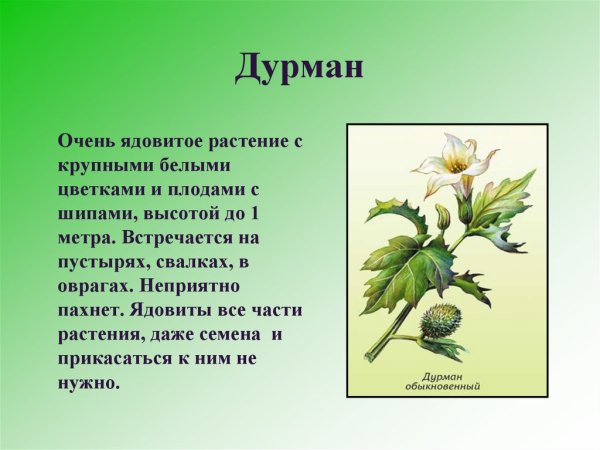 Дурман

Очень ядовитое растение с крупными белыми цветками и плодами с шипами, высотой до 1 метра. Встречается на пустырях, свалках, в оврагах. Неприятно пахнет. Ядовиты все части растения, даже семена и прикасаться к ним не нужно.

Дурман обыкновенный